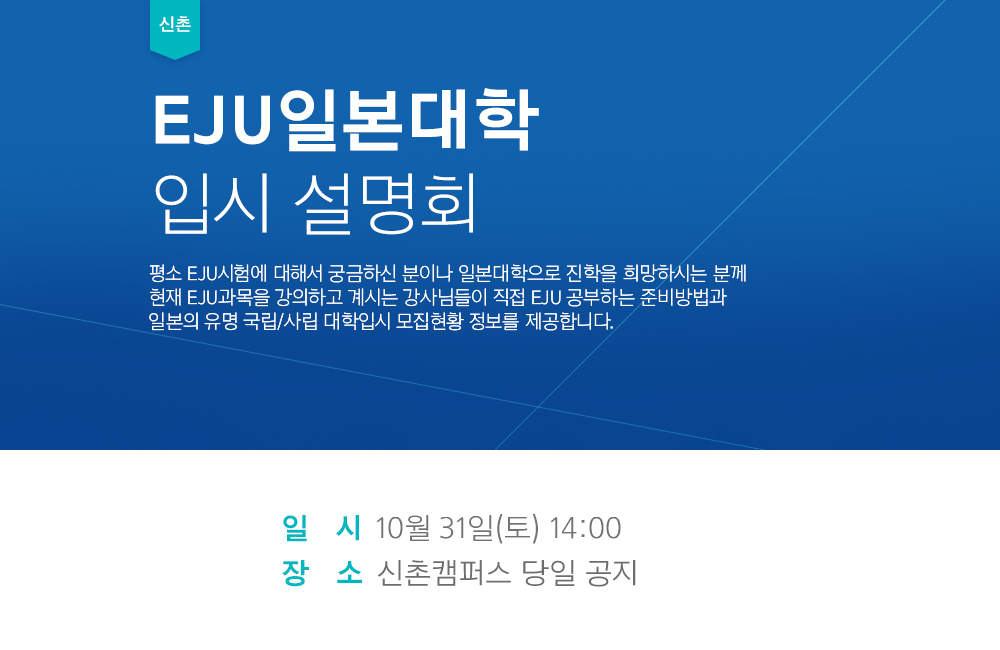 신촌

EJU일본대학
입시 설명회

평소 EJU시험에 대해서 궁금하신 분이나 일본대학으로 진학을 희망하시는 분께 현재 EJU과목을 강의하고 계시는 강사님들이 직접 EJU 공부하는 준비방법과 일본의 유명 국립/사립 대학입시 모집현황 정보를 제공합니다.

일 시 10월 31일(토) 14:00
장 소 신촌캠퍼스 당일 공지